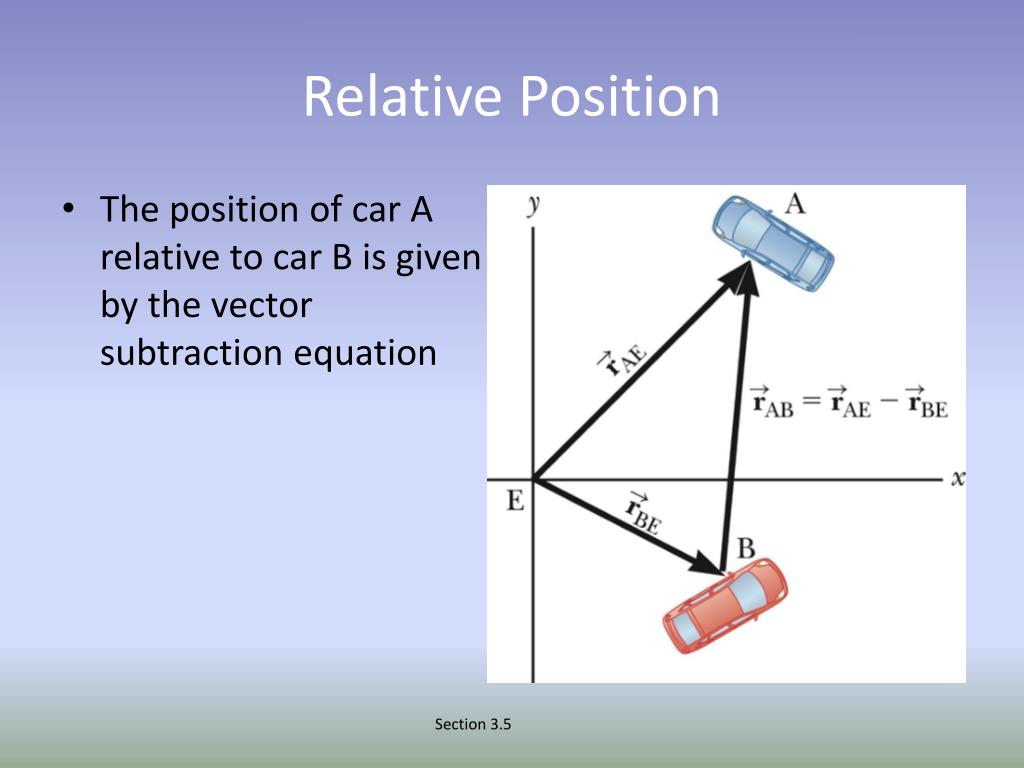 Relative Position

• The position of car A relative to car B is given by the vector subtraction equation

$y$

A

$\vec{\mathbf{r}}_{AE}$

$\vec{\mathbf{r}}_{AB} = \vec{\mathbf{r}}_{AE} - \vec{\mathbf{r}}_{BE}$

$x$

E

$\vec{\mathbf{r}}_{BE}$

B

Section 3.5